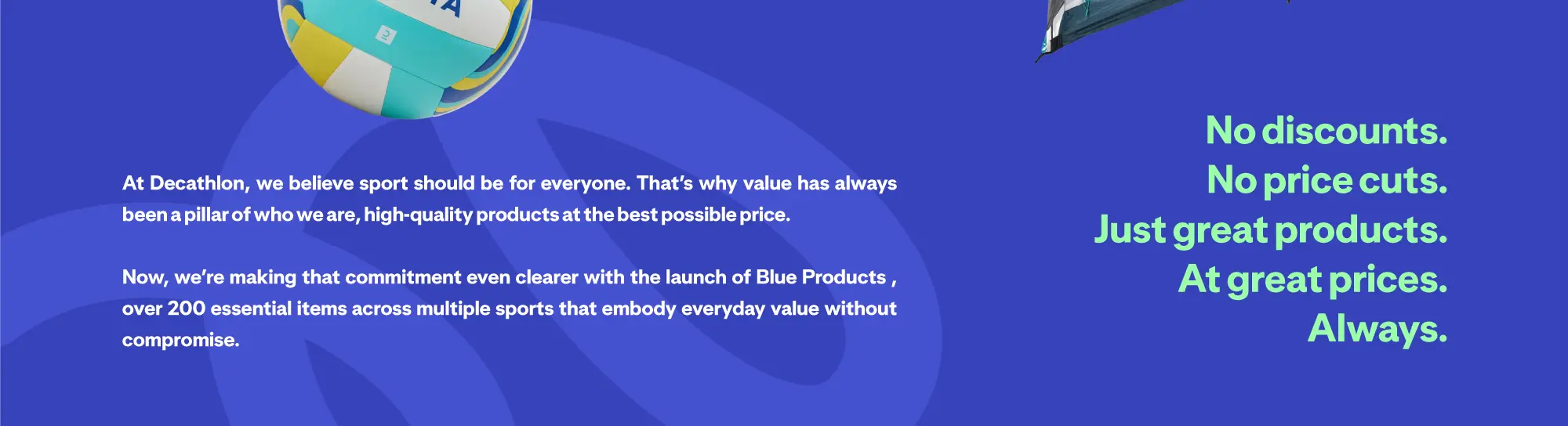 At Decathlon, we believe sport should be for everyone. That's why value has always been a pillar of who we are, high-quality products at the best possible price.

Now, we're making that commitment even clearer with the launch of Blue Products , over 200 essential items across multiple sports that embody everyday value without compromise.

No discounts.
No price cuts.
Just great products.
At great prices.
Always.